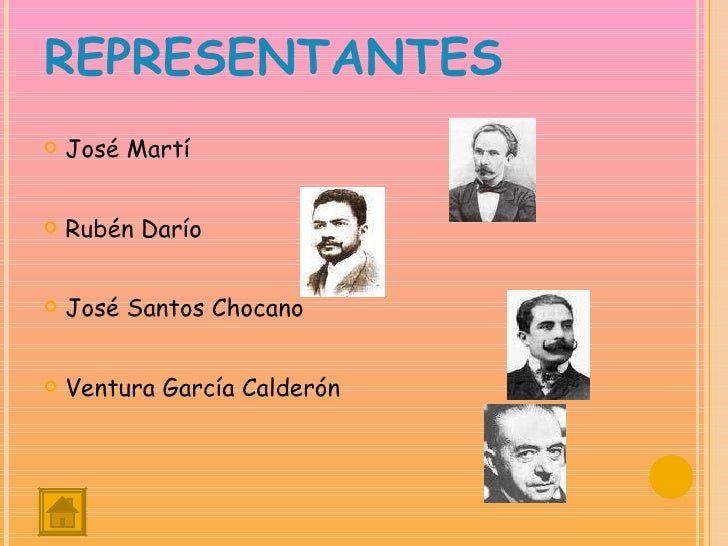 REPRESENTANTES

José Martí

Rubén Darío

José Santos Chocano

Ventura García Calderón